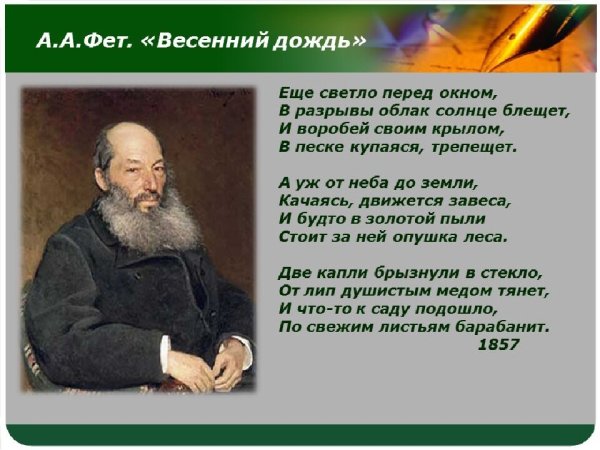 А.А.Фет. «Весенний дождь»

Еще светло перед окном,
В разрывы облак солнце блещет,
И воробей своим крылом,
В песке купаяся, трепещет.

А уж от неба до земли,
Качаясь, движется завеса,
И будто в золотой пыли
Стоит за ней опушка леса.

Две капли брызнули в стекло,
От лип душистым медом тянет,
И что-то к саду подошло,
По свежим листьям барабанит.
1857